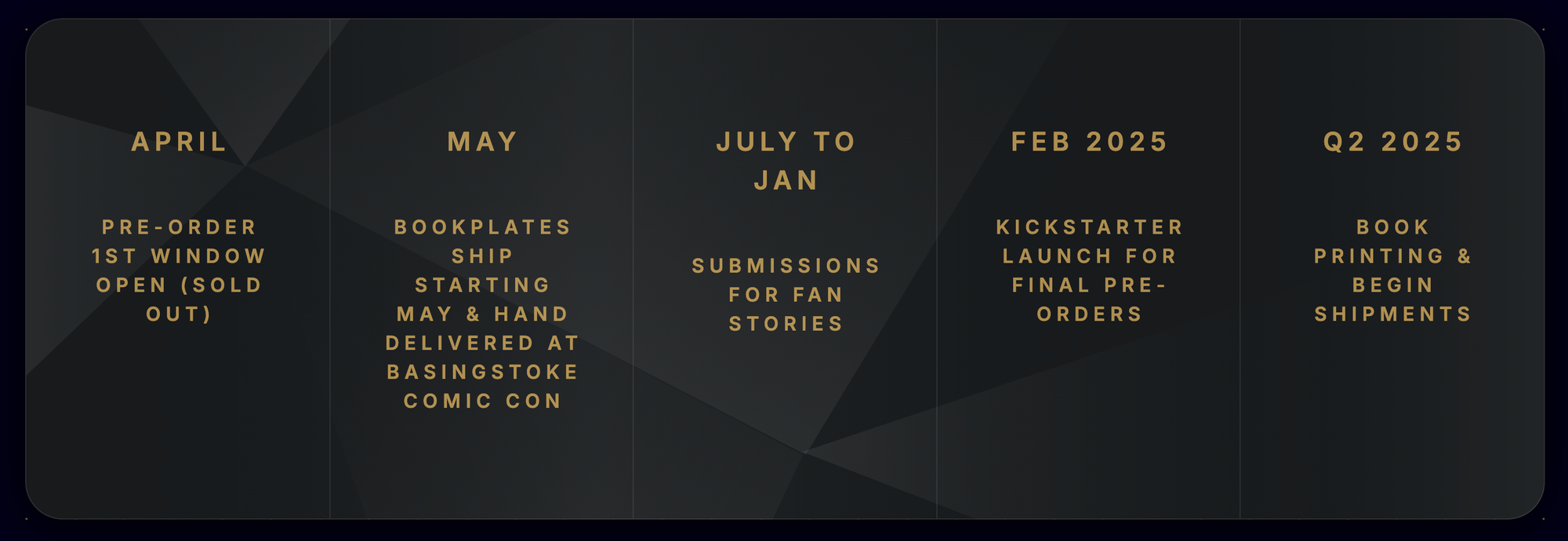 APRIL

PRE-ORDER 1ST WINDOW OPEN (SOLD OUT)

MAY

BOOKPLATES SHIP STARTING MAY & HAND DELIVERED AT BASINGSTOKE COMIC CON

JULY TO JAN

SUBMISSIONS FOR FAN STORIES

FEB 2025

KICKSTARTER LAUNCH FOR FINAL PRE-ORDERS

Q2 2025

BOOK PRINTING & BEGIN SHIPMENTS